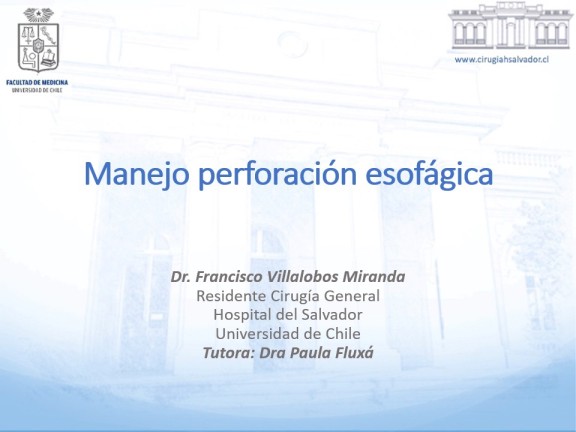 FACULTAD DE MEDICINA
UNIVERSIDAD DE CHILE

www.cirugiahsalvador.cl

Manejo perforación esofágica

Dr. Francisco Villalobos Miranda
Residente Cirugía General
Hospital del Salvador
Universidad de Chile
Tutora: Dra Paula Fluxá